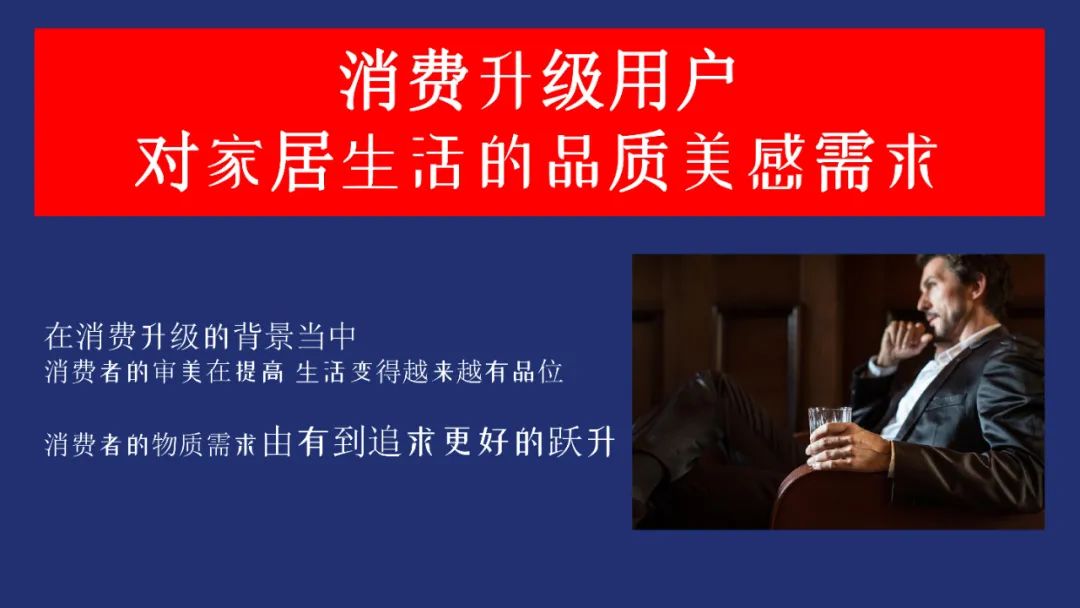 消费升级用户
对家居生活的品质美感需求

在消费升级的背景当中
消费者的审美在提高 生活变得越来越有品位

消费者的物质需求由有到追求更好的跃升